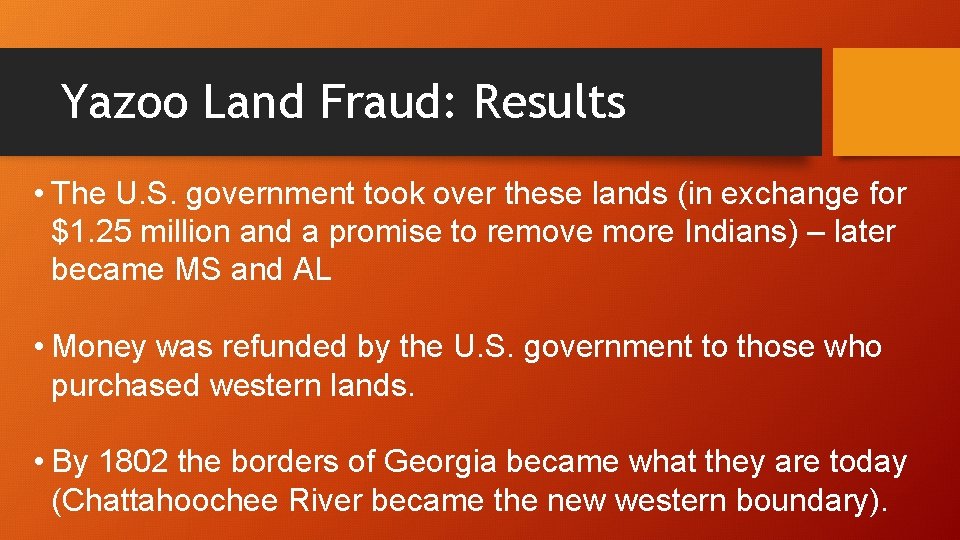 Yazoo Land Fraud: Results

• The U.S. government took over these lands (in exchange for $1.25 million and a promise to remove more Indians) – later became MS and AL

• Money was refunded by the U.S. government to those who purchased western lands.

• By 1802 the borders of Georgia became what they are today (Chattahoochee River became the new western boundary).